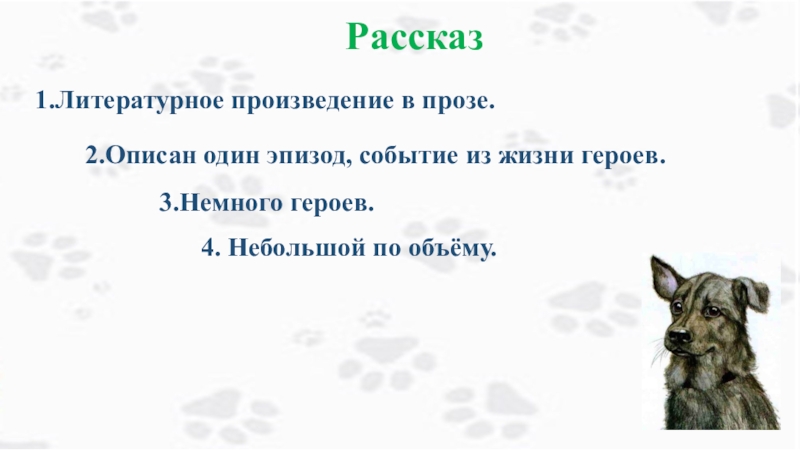 Рассказ

1.Литературное произведение в прозе.

2.Описан один эпизод, событие из жизни героев.

3.Немного героев.

4. Небольшой по объёму.